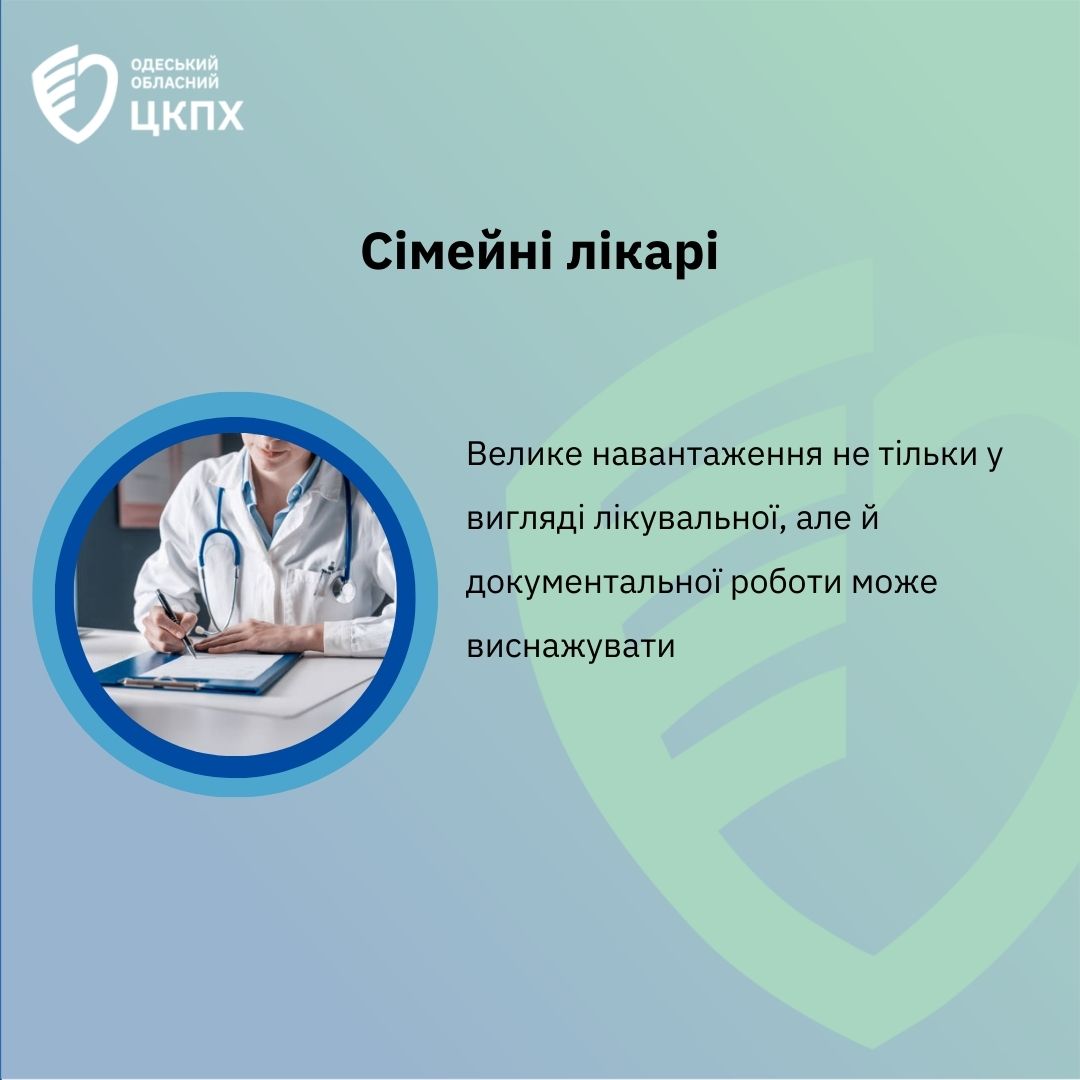 ОДЕСЬКИЙ ОБЛАСНИЙ ЦКПХ

Сімейні лікарі

Велике навантаження не тільки у вигляді лікувальної, але й документальної роботи може виснажувати